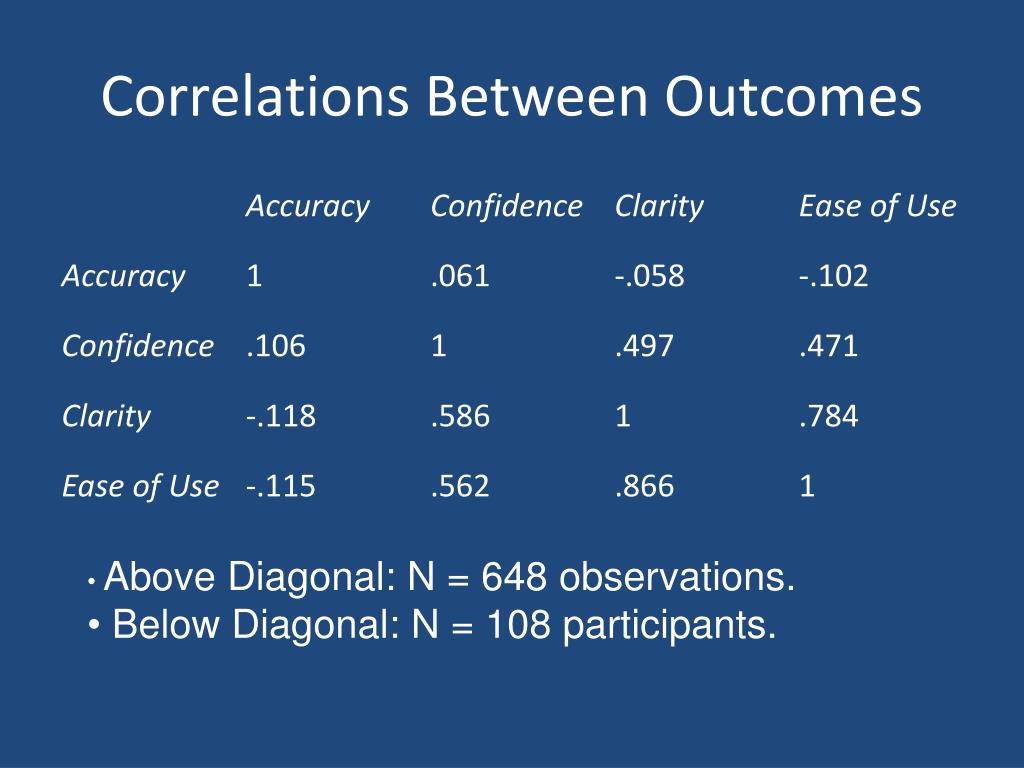 Correlations Between Outcomes

| | Accuracy | Confidence | Clarity | Ease of Use |
|---|---|---|---|---|
| Accuracy | 1 | .061 | -.058 | -.102 |
| Confidence | .106 | 1 | .497 | .471 |
| Clarity | -.118 | .586 | 1 | .784 |
| Ease of Use | -.115 | .562 | .866 | 1 |

• Above Diagonal: N = 648 observations.
• Below Diagonal: N = 108 participants.